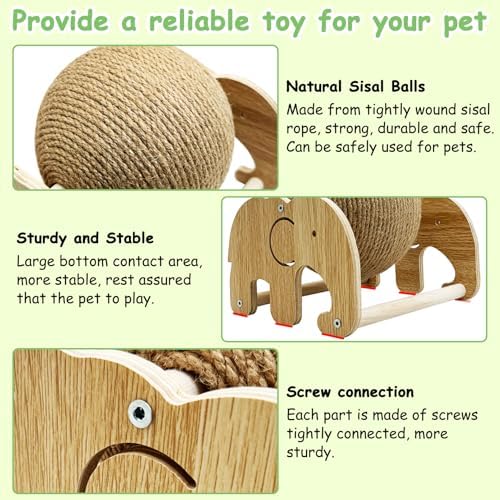 Provide a reliable toy for your pet

Natural Sisal Balls
Made from tightly wound sisal rope, strong, durable and safe. Can be safely used for pets.

Sturdy and Stable
Large bottom contact area, more stable, rest assured that the pet to play.

Screw connection
Each part is made of screws tightly connected, more sturdy.